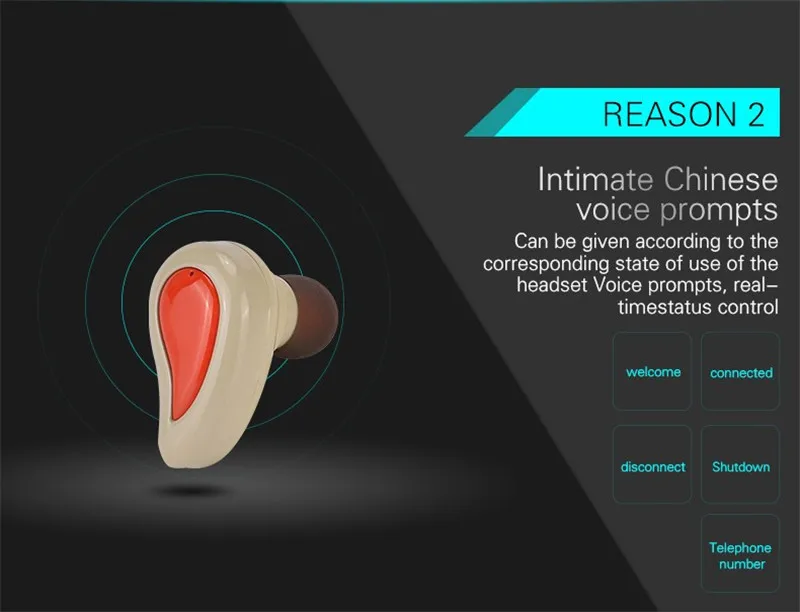 REASON 2

Intimate Chinese
voice prompts

Can be given according to the corresponding state of use of the headset Voice prompts, real–timestatus control

welcome

connected

disconnect

Shutdown

Telephone
number